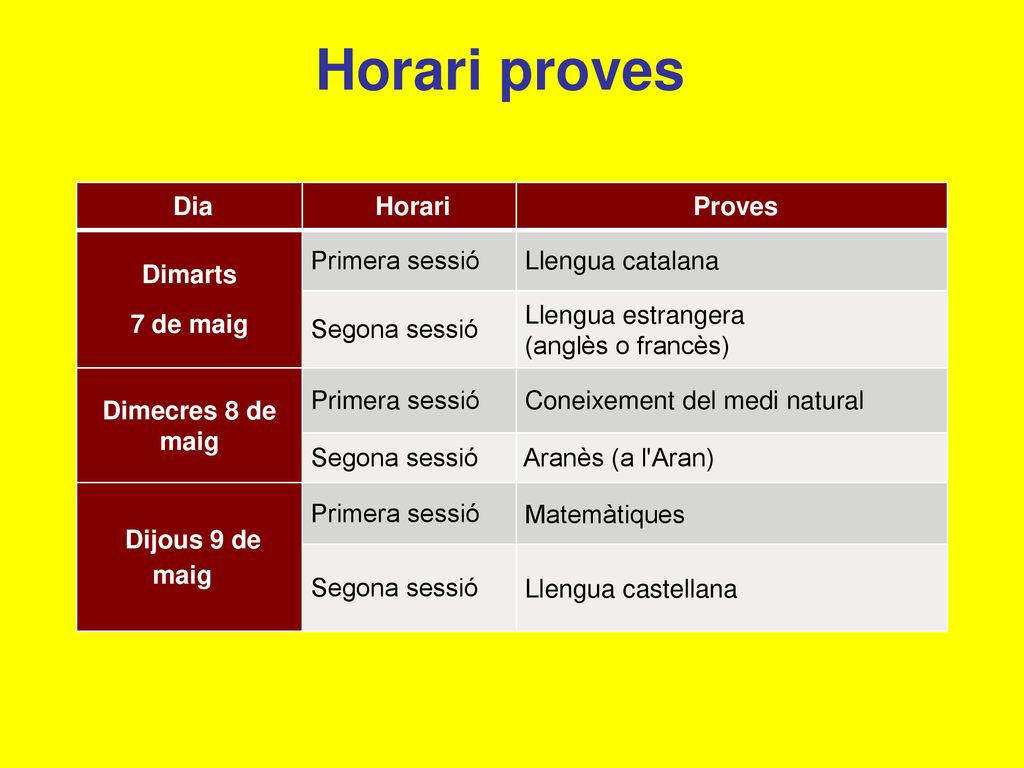 Horari proves

| Dia | Horari | Proves |
|---|---|---|
| Dimarts 7 de maig | Primera sessió | Llengua catalana |
| | Segona sessió | Llengua estrangera (anglès o francès) |
| Dimecres 8 de maig | Primera sessió | Coneixement del medi natural |
| | Segona sessió | Aranès (a l'Aran) |
| Dijous 9 de maig | Primera sessió | Matemàtiques |
| | Segona sessió | Llengua castellana |